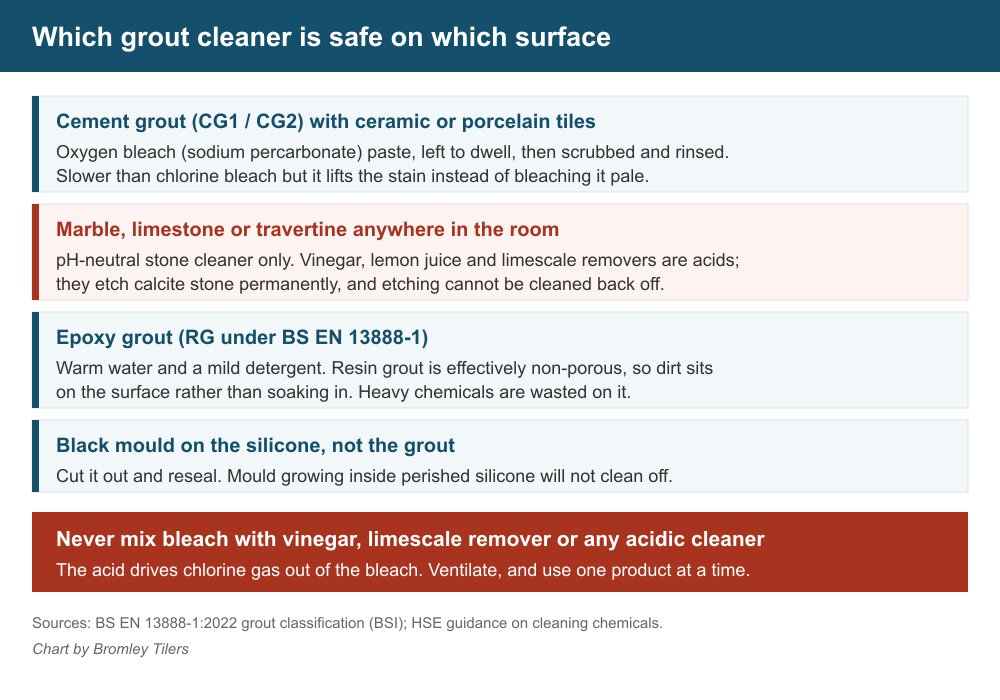 Which grout cleaner is safe on which surface

Cement grout (CG1 / CG2) with ceramic or porcelain tiles

Oxygen bleach (sodium percarbonate) paste, left to dwell, then scrubbed and rinsed. Slower than chlorine bleach but it lifts the stain instead of bleaching it pale.

Marble, limestone or travertine anywhere in the room

pH-neutral stone cleaner only. Vinegar, lemon juice and limescale removers are acids; they etch calcite stone permanently, and etching cannot be cleaned back off.

Epoxy grout (RG under BS EN 13888-1)

Warm water and a mild detergent. Resin grout is effectively non-porous, so dirt sits on the surface rather than soaking in. Heavy chemicals are wasted on it.

Black mould on the silicone, not the grout

Cut it out and reseal. Mould growing inside perished silicone will not clean off.

Never mix bleach with vinegar, limescale remover or any acidic cleaner

The acid drives chlorine gas out of the bleach. Ventilate, and use one product at a time.

Sources: BS EN 13888-1:2022 grout classification (BSI); HSE guidance on cleaning chemicals.

Chart by Bromley Tilers